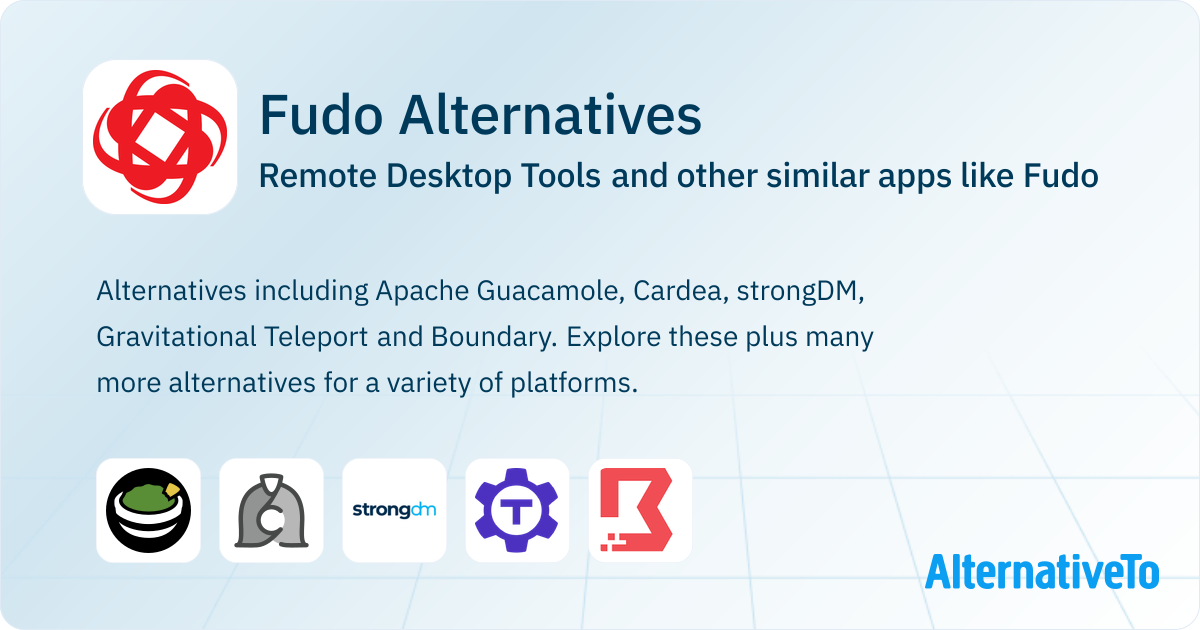 Fudo Alternatives

Remote Desktop Tools and other similar apps like Fudo

Alternatives including Apache Guacamole, Cardea, strongDM, Gravitational Teleport and Boundary. Explore these plus many more alternatives for a variety of platforms.

strongdm

AlternativeTo